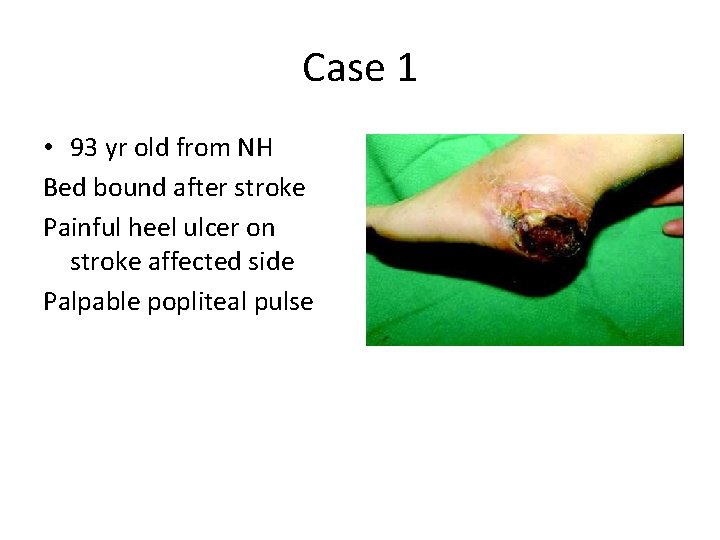 Case 1

• 93 yr old from NH

Bed bound after stroke

Painful heel ulcer on stroke affected side

Palpable popliteal pulse